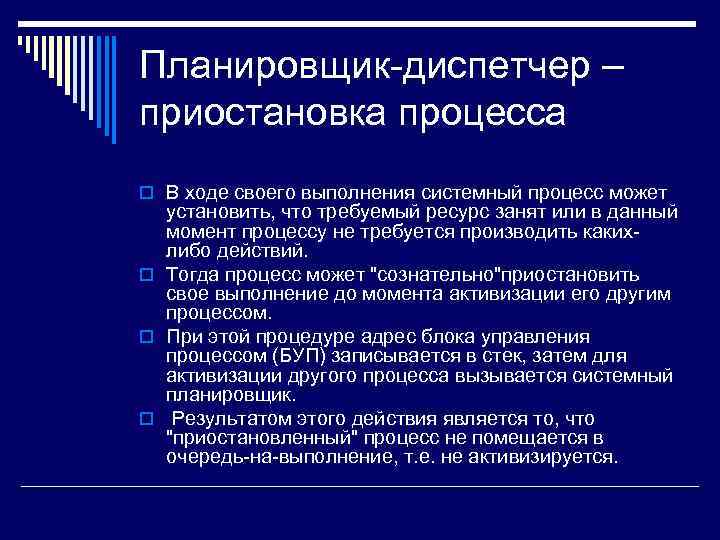 Планировщик-диспетчер – приостановка процесса

В ходе своего выполнения системный процесс может установить, что требуемый ресурс занят или в данный момент процессу не требуется производить каких-либо действий.

Тогда процесс может "сознательно"приостановить свое выполнение до момента активизации его другим процессом.

При этой процедуре адрес блока управления процессом (БУП) записывается в стек, затем для активизации другого процесса вызывается системный планировщик.

Результатом этого действия является то, что "приостановленный" процесс не помещается в очередь-на-выполнение, т.е. не активизируется.